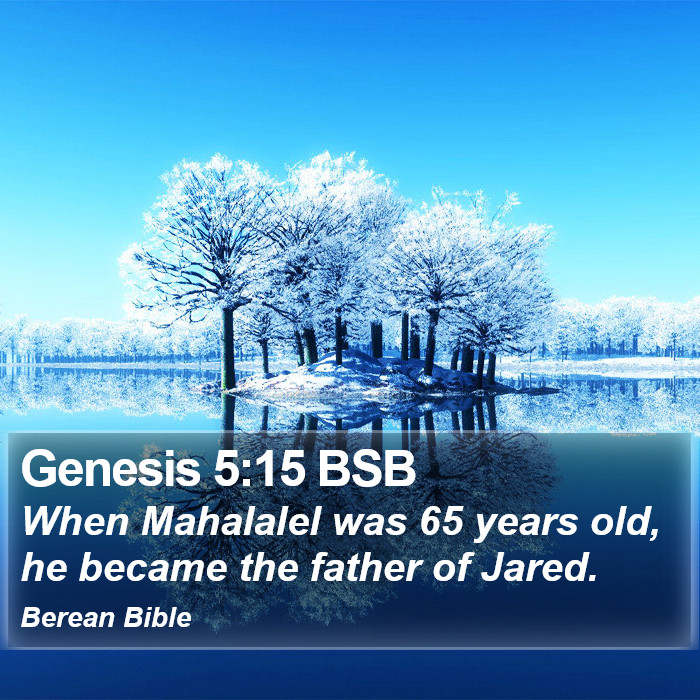 Genesis 5:15 BSB
When Mahalalel was 65 years old, he became the father of Jared.
Berean Bible